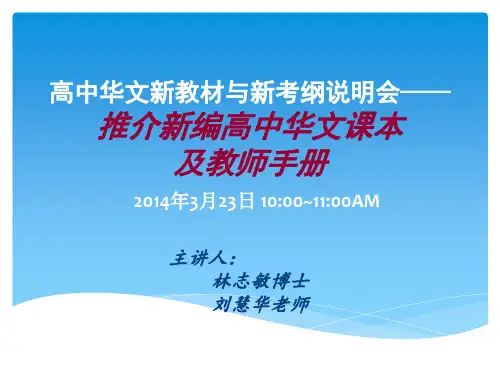 高中华文新教材与新考纲说明会——
推介新编高中华文课本
及教师手册

2014年3月23日 10:00~11:00AM

主讲人：
林志敏博士
刘慧华老师